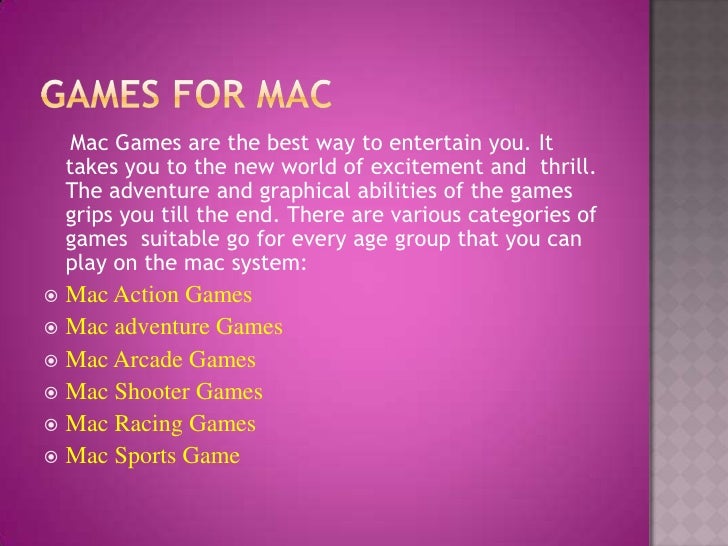 GAMES FOR MAC

Mac Games are the best way to entertain you. It takes you to the new world of excitement and thrill. The adventure and graphical abilities of the games grips you till the end. There are various categories of games suitable go for every age group that you can play on the mac system:

- Mac Action Games
- Mac adventure Games
- Mac Arcade Games
- Mac Shooter Games
- Mac Racing Games
- Mac Sports Game